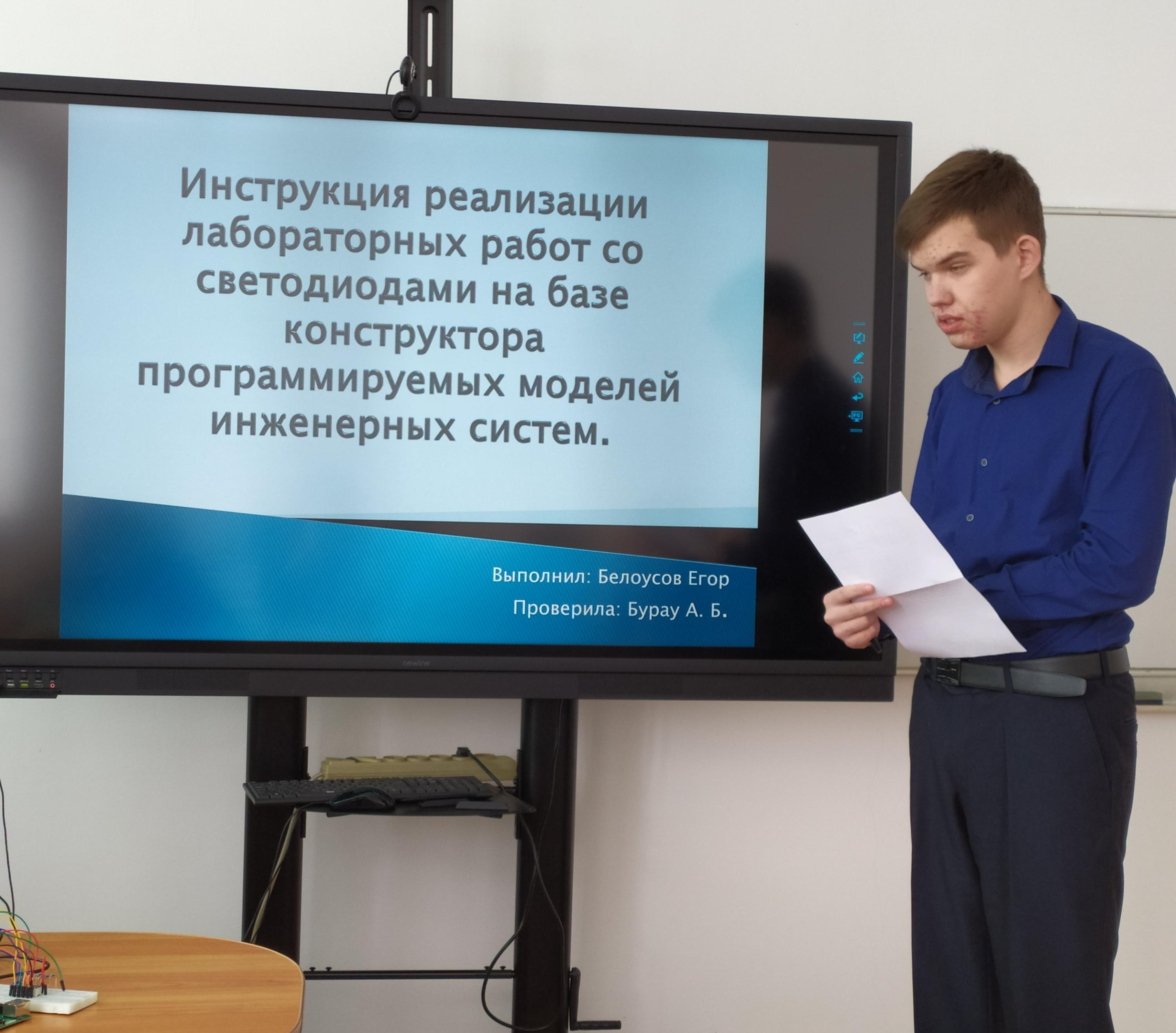 Инструкция реализации лабораторных работ со светодиодами на базе конструктора программируемых моделей инженерных систем.

Выполнил: Белоусов Егор

Проверила: Бурау А. Б.

newline